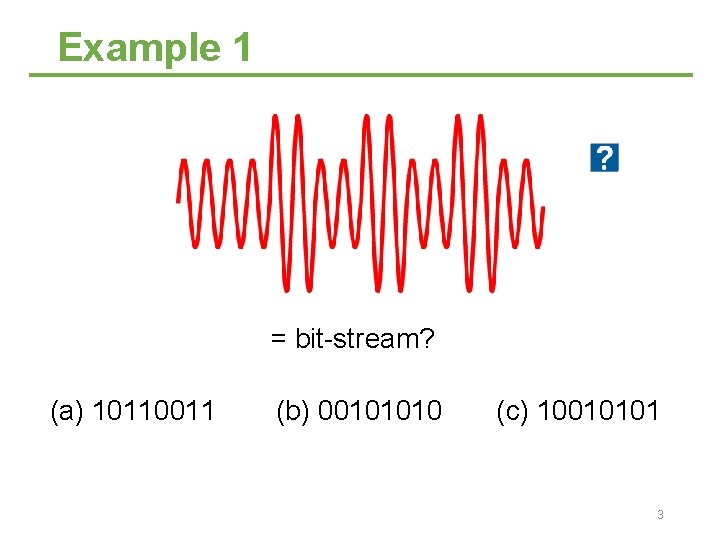 Example 1

?

= bit-stream?

(a) 10110011 (b) 00101010 (c) 10010101

3